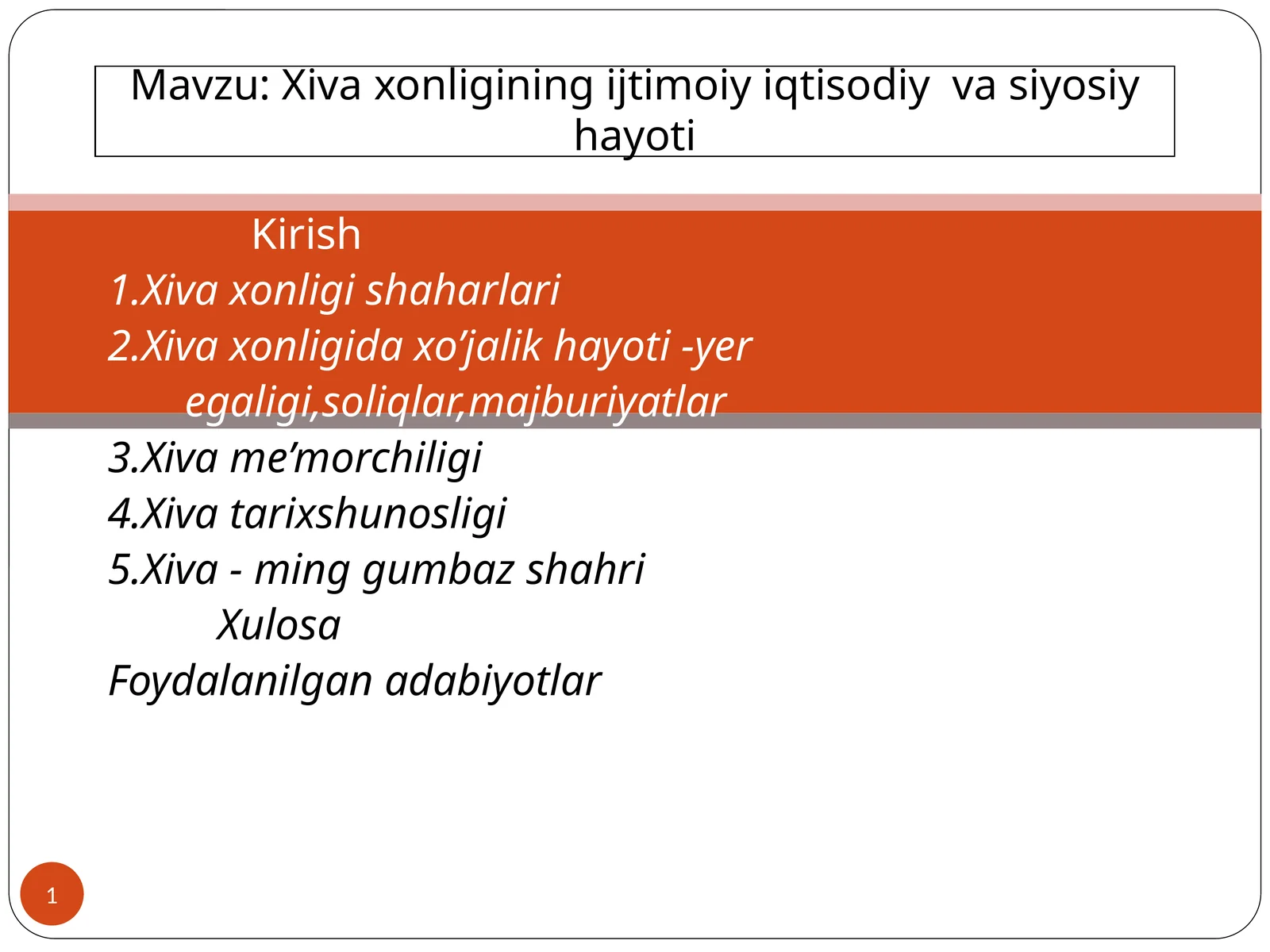 Mavzu: Xiva xonligining ijtimoiy iqtisodiy va siyosiy hayoti

Kirish
1.Xiva xonligi shaharlari
2.Xiva xonligida xo’jalik hayoti -yer egaligi,soliqlar,majburiyatlar
3.Xiva me’morchiligi
4.Xiva tarixshunosligi
5.Xiva - ming gumbaz shahri
Xulosa
Foydalanilgan adabiyotlar

1